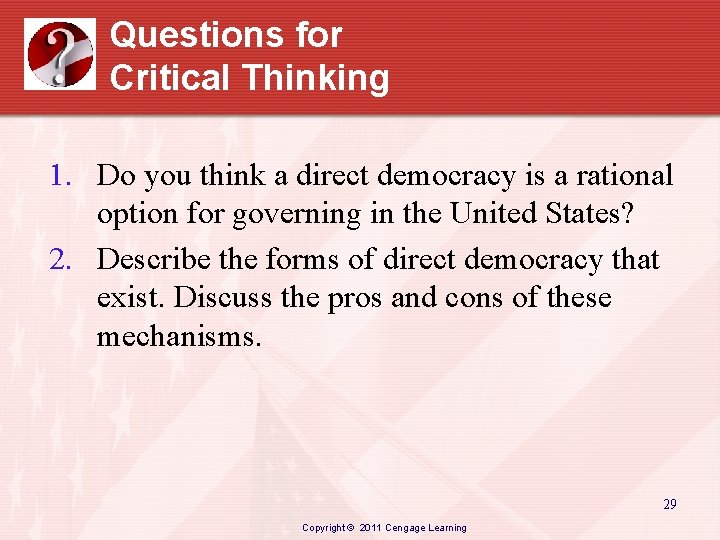 Questions for Critical Thinking

1. Do you think a direct democracy is a rational option for governing in the United States?

2. Describe the forms of direct democracy that exist. Discuss the pros and cons of these mechanisms.

29

Copyright © 2011 Cengage Learning